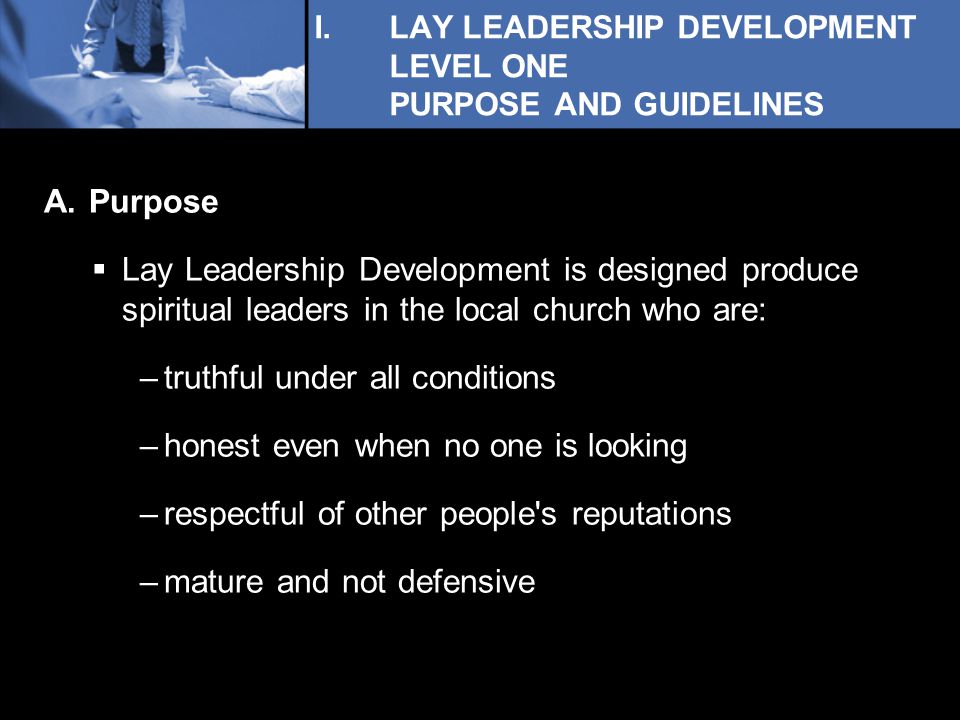 I. LAY LEADERSHIP DEVELOPMENT
LEVEL ONE
PURPOSE AND GUIDELINES

A. Purpose

▪ Lay Leadership Development is designed produce spiritual leaders in the local church who are:

– truthful under all conditions

– honest even when no one is looking

– respectful of other people's reputations

– mature and not defensive